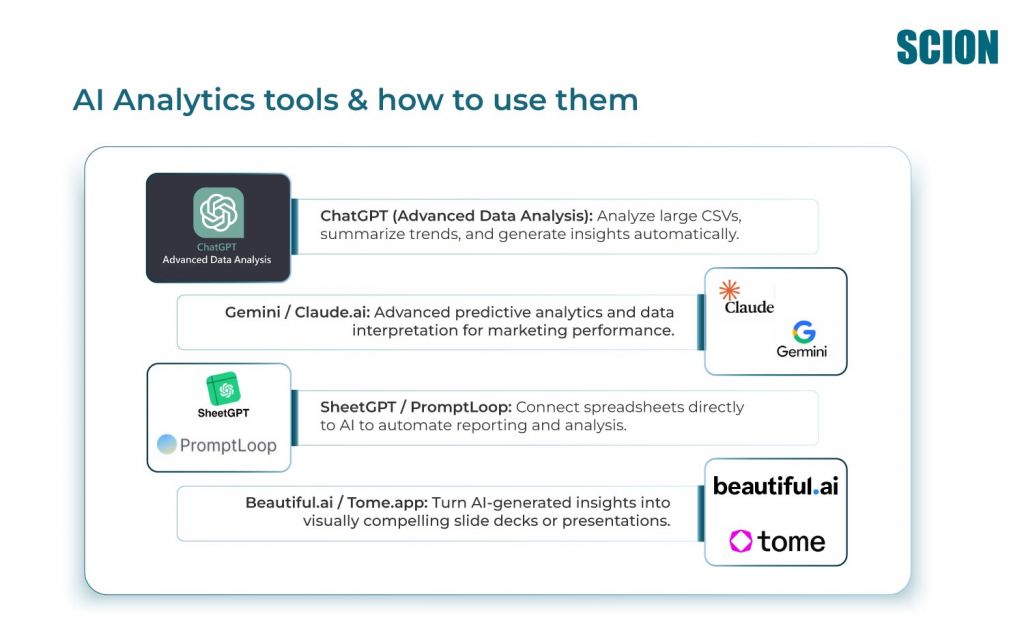 SCION

AI Analytics tools & how to use them

ChatGPT
Advanced Data Analysis

ChatGPT (Advanced Data Analysis): Analyze large CSVs, summarize trends, and generate insights automatically.

Gemini / Claude.ai: Advanced predictive analytics and data interpretation for marketing performance.

Claude

Gemini

SheetGPT

PromptLoop

SheetGPT / PromptLoop: Connect spreadsheets directly to AI to automate reporting and analysis.

Beautiful.ai / Tome.app: Turn AI-generated insights into visually compelling slide decks or presentations.

beautiful.ai

tome